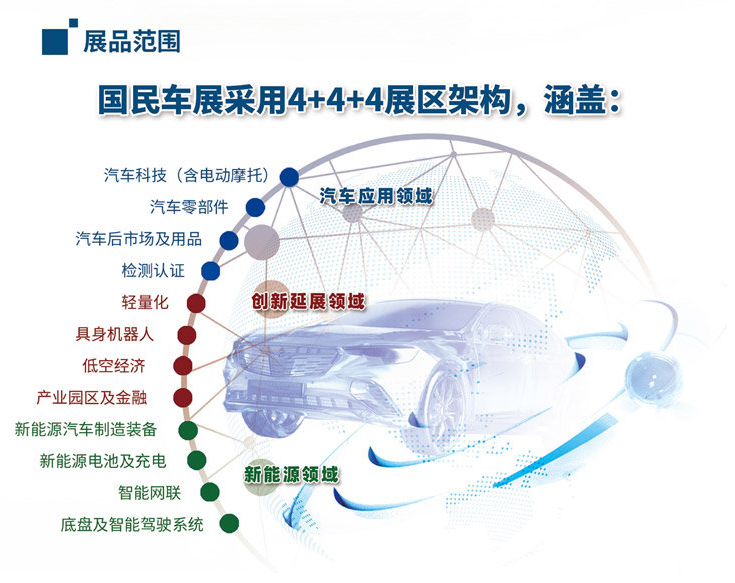 展品范围

国民车展采用4+4+4展区架构，涵盖：

汽车科技（含电动摩托）
汽车零部件
汽车后市场及用品
检测认证
汽车应用领域

轻量化
具身机器人
低空经济
产业园区及金融
创新延展领域

新能源汽车制造装备
新能源电池及充电
智能网联
底盘及智能驾驶系统
新能源领域